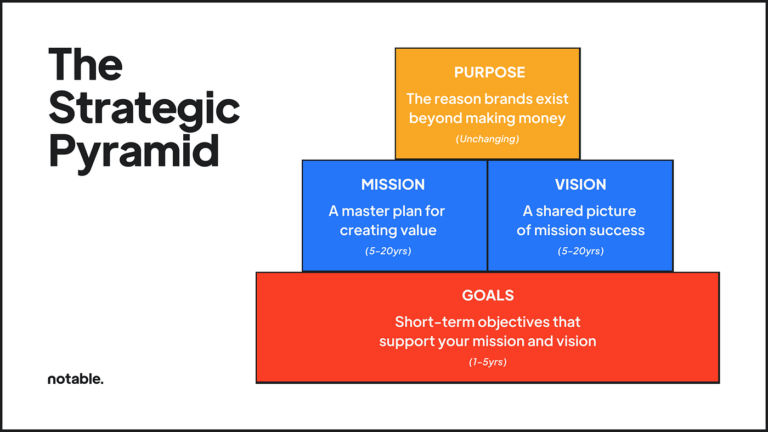 The Strategic Pyramid

PURPOSE
The reason brands exist beyond making money
(Unchanging)

MISSION
A master plan for creating value
(5-20yrs)

VISION
A shared picture of mission success
(5-20yrs)

GOALS
Short-term objectives that support your mission and vision
(1-5yrs)

notable.